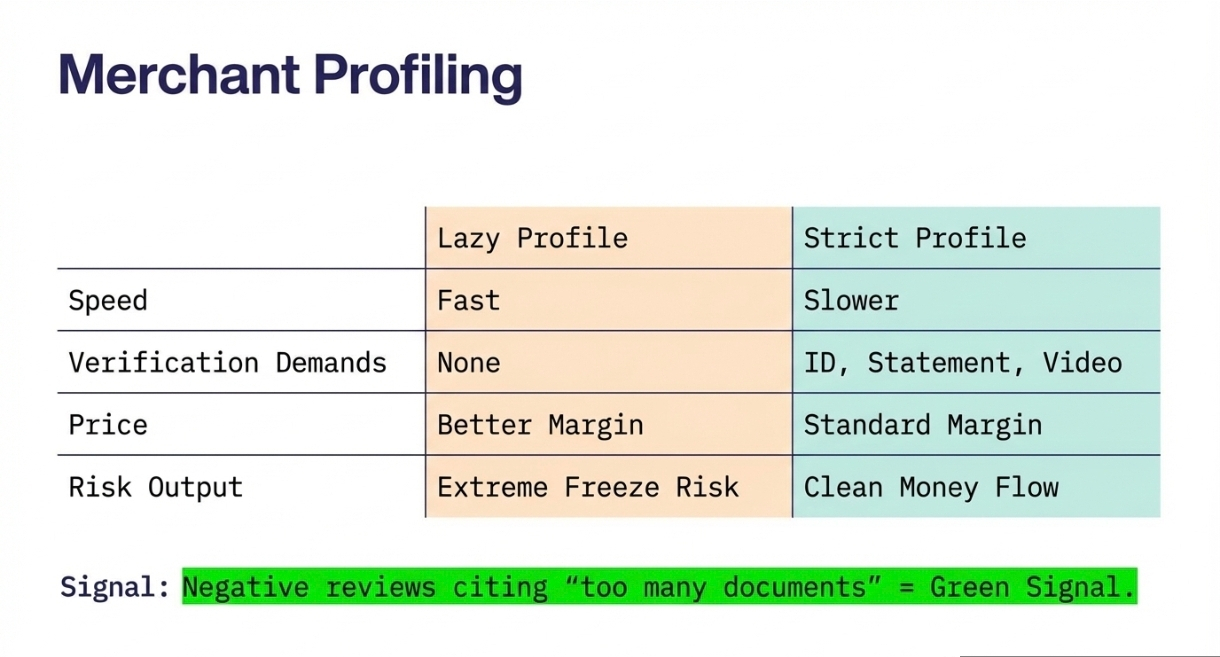 Merchant Profiling

| | Lazy Profile | Strict Profile |
|---|---|---|
| Speed | Fast | Slower |
| Verification Demands | None | ID, Statement, Video |
| Price | Better Margin | Standard Margin |
| Risk Output | Extreme Freeze Risk | Clean Money Flow |

Signal: Negative reviews citing “too many documents” = Green Signal.